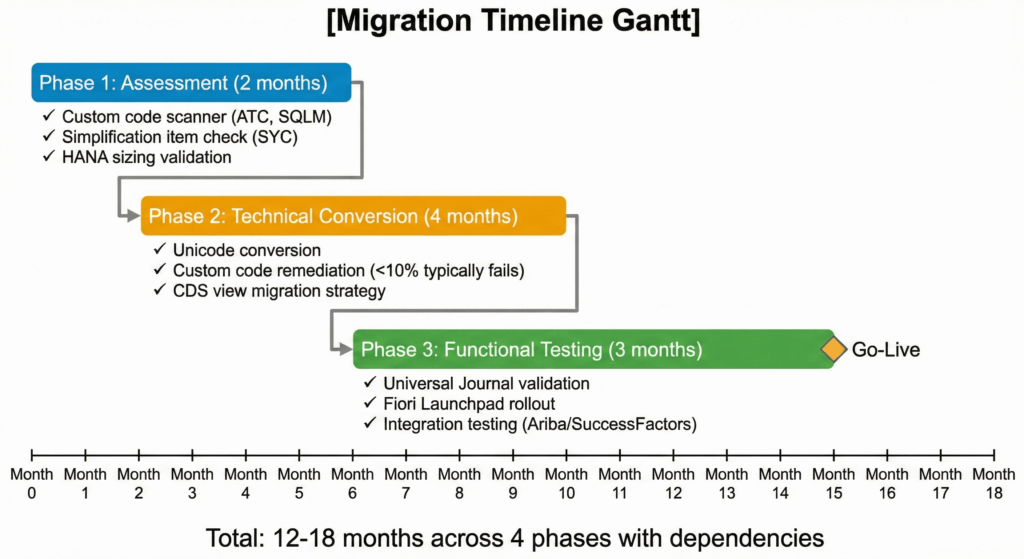 [Migration Timeline Gantt]

Phase 1: Assessment (2 months)
✓ Custom code scanner (ATC, SQLM)
✓ Simplification item check (SYC)
✓ HANA sizing validation

Phase 2: Technical Conversion (4 months)
✓ Unicode conversion
✓ Custom code remediation (<10% typically fails)
✓ CDS view migration strategy

Phase 3: Functional Testing (3 months)
Go-Live
✓ Universal Journal validation
✓ Fiori Launchpad rollout
✓ Integration testing (Ariba/SuccessFactors)

Month 0 Month 1 Month 2 Month 3 Month 4 Month 5 Month 6 Month 7 Month 8 Month 9 Month 10 Month 11 Month 12 Month 13 Month 14 Month 15 Month 16 Month 17 Month 18

Total: 12-18 months across 4 phases with dependencies